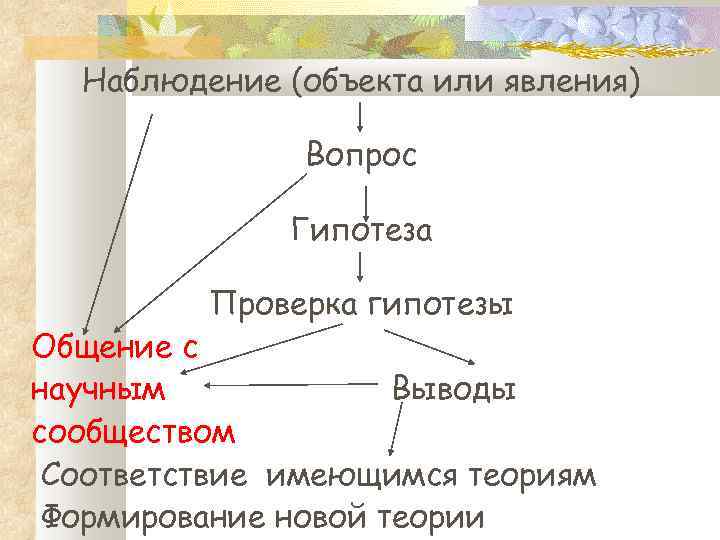 Наблюдение (объекта или явления)

Вопрос

Гипотеза

Проверка гипотезы

Общение с научным сообществом

Выводы

Соответствие имеющимся теориям

Формирование новой теории